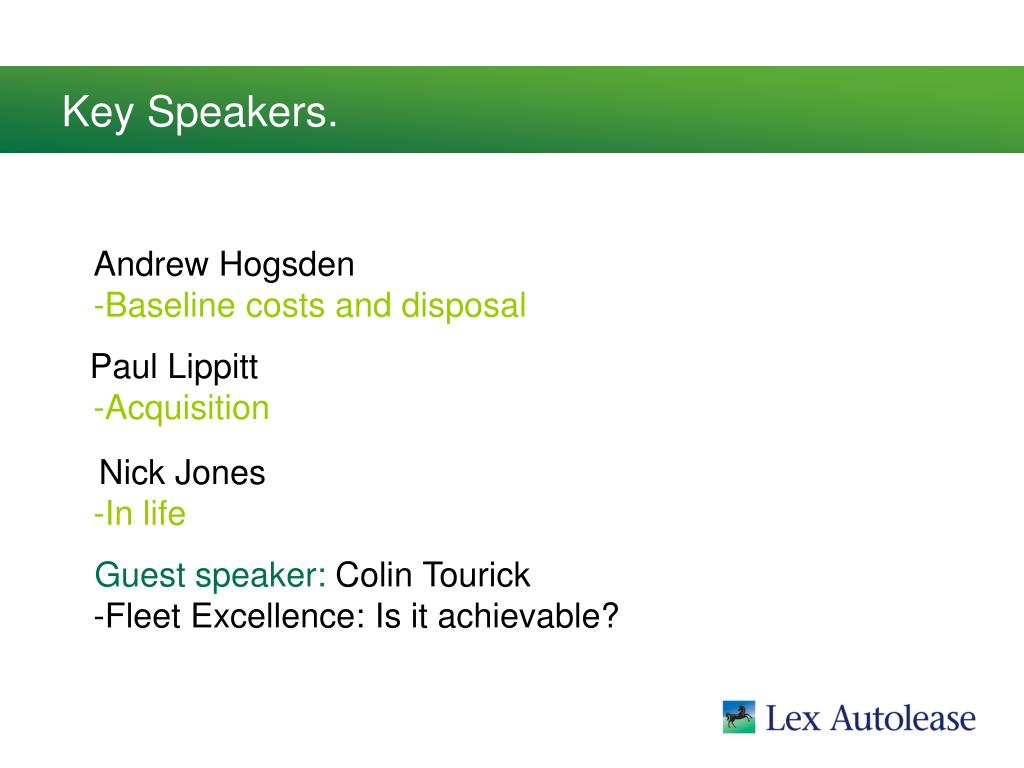 Key Speakers.

Andrew Hogsden
-Baseline costs and disposal

Paul Lippitt
-Acquisition

Nick Jones
-In life

Guest speaker: Colin Tourick
-Fleet Excellence: Is it achievable?

Lex Autolease